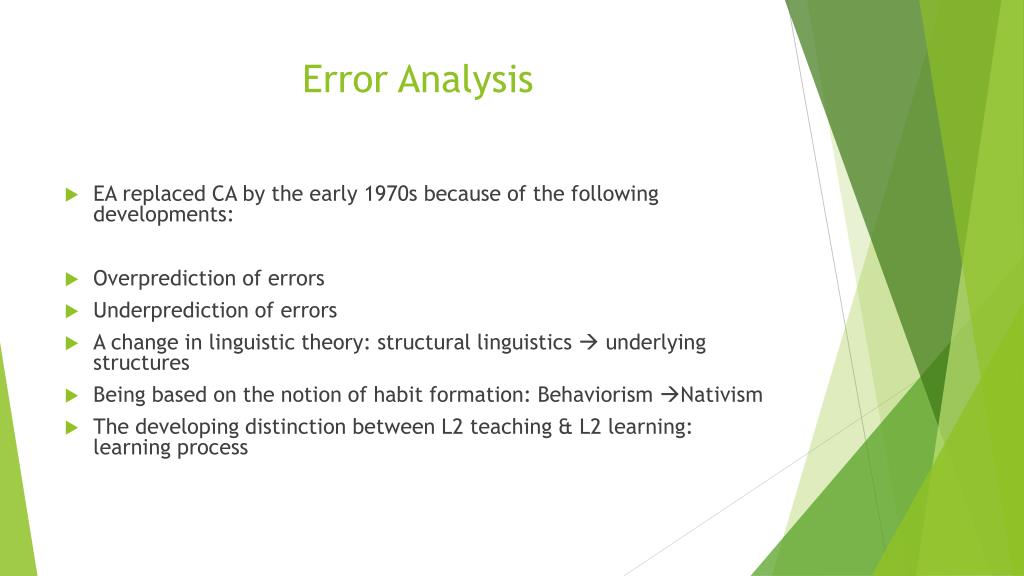 Error Analysis

EA replaced CA by the early 1970s because of the following developments:

Overprediction of errors

Underprediction of errors

A change in linguistic theory: structural linguistics → underlying structures

Being based on the notion of habit formation: Behaviorism →Nativism

The developing distinction between L2 teaching & L2 learning: learning process